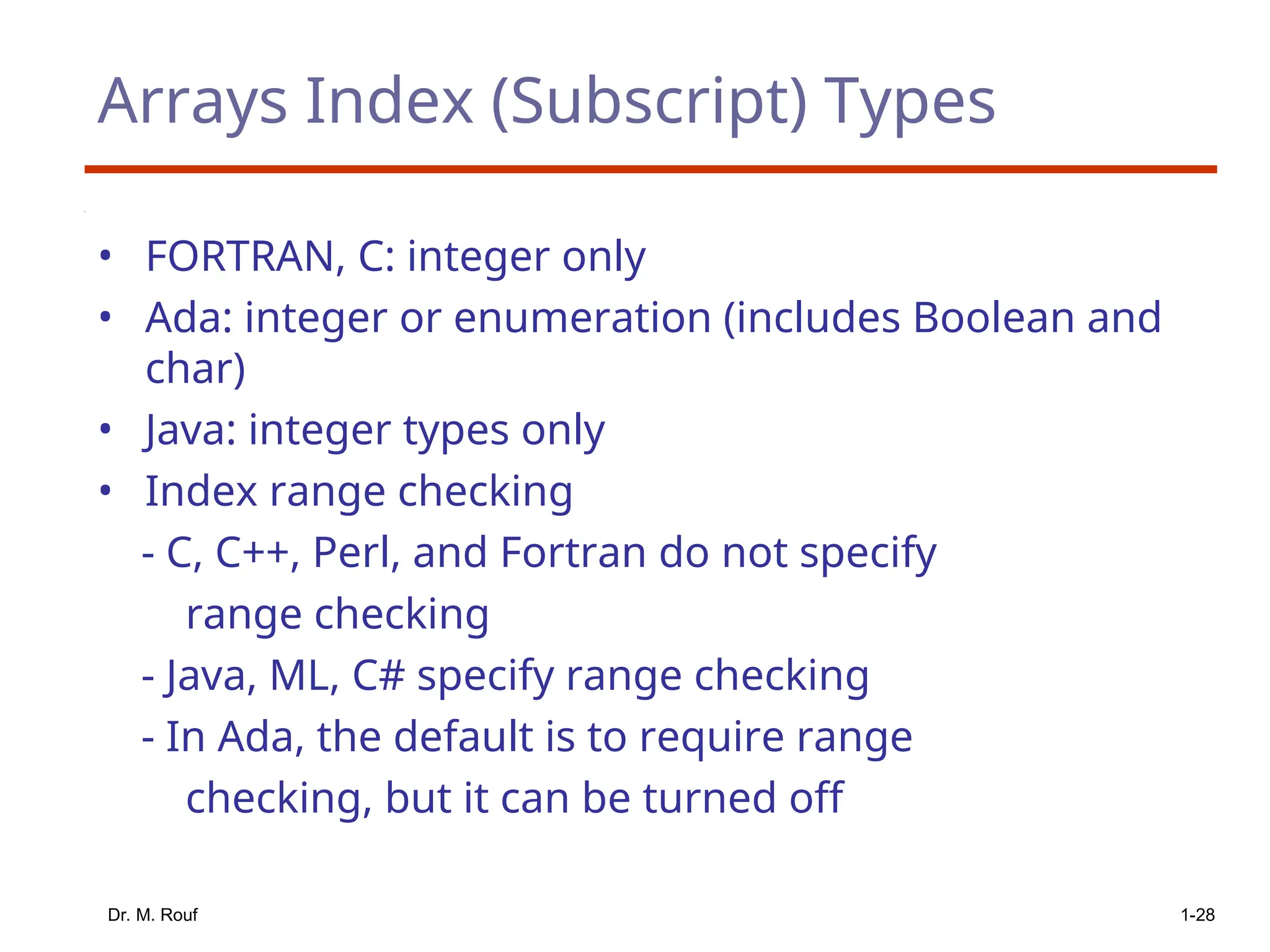 Arrays Index (Subscript) Types

• FORTRAN, C: integer only
• Ada: integer or enumeration (includes Boolean and char)
• Java: integer types only
• Index range checking
- C, C++, Perl, and Fortran do not specify range checking
- Java, ML, C# specify range checking
- In Ada, the default is to require range checking, but it can be turned off

Dr. M. Rouf

1-28